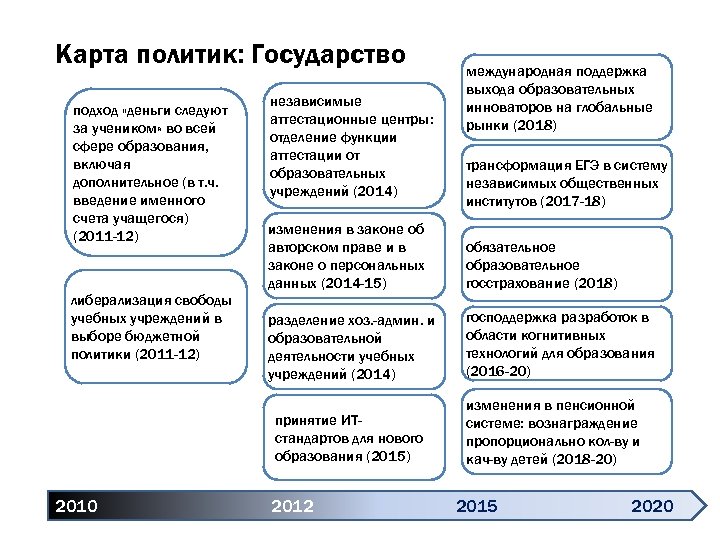 Карта политик: Государство

подход «деньги следуют за учеником» во всей сфере образования, включая дополнительное (в т.ч. введение именного счета учащегося) (2011-12)

либерализация свободы учебных учреждений в выборе бюджетной политики (2011-12)

независимые аттестационные центры: отделение функции аттестации от образовательных учреждений (2014)

изменения в законе об авторском праве и в законе о персональных данных (2014-15)

разделение хоз.-админ. и образовательной деятельности учебных учреждений (2014)

принятие ИТ-стандартов для нового образования (2015)

международная поддержка выхода образовательных инноваторов на глобальные рынки (2018)

трансформация ЕГЭ в систему независимых общественных институтов (2017-18)

обязательное образовательное госстрахование (2018)

господдержка разработок в области когнитивных технологий для образования (2016-20)

изменения в пенсионной системе: вознаграждение пропорционально кол-ву и кач-ву детей (2018-20)

2010 2012 2015 2020